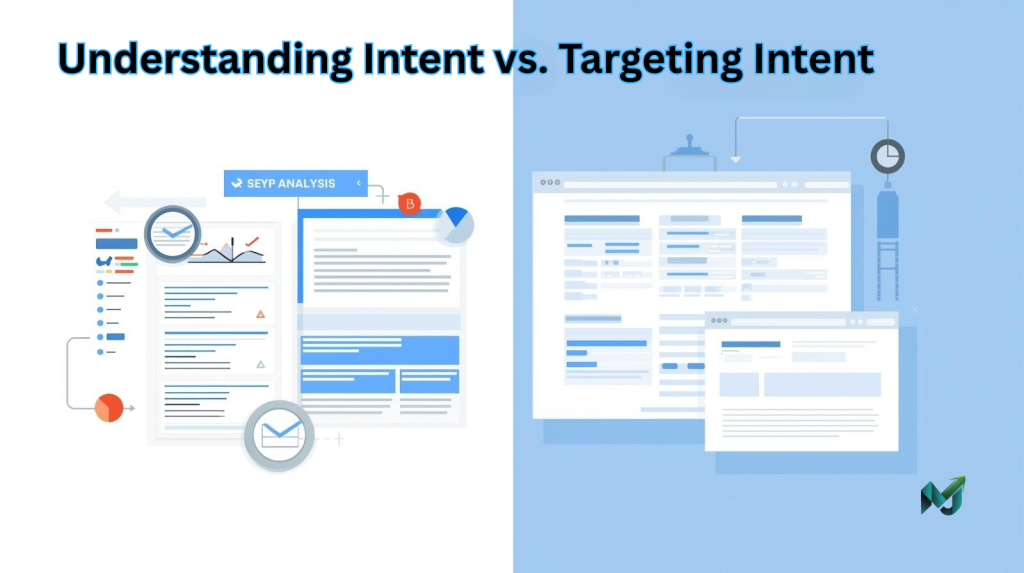 Understanding Intent vs. Targeting Intent

SEYP ANALYSIS

B